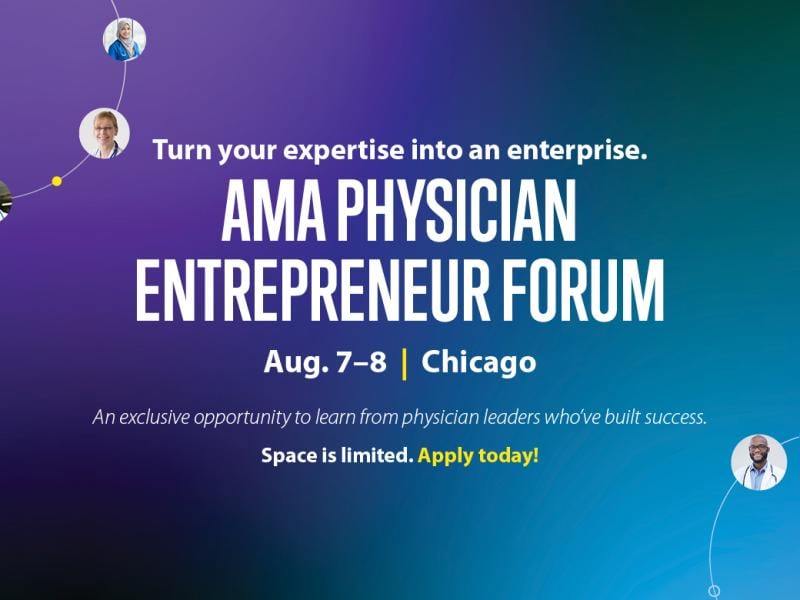 Turn your expertise into an enterprise.

AMA PHYSICIAN ENTREPRENEUR FORUM

Aug. 7–8 | Chicago

An exclusive opportunity to learn from physician leaders who've built success.

Space is limited. Apply today!